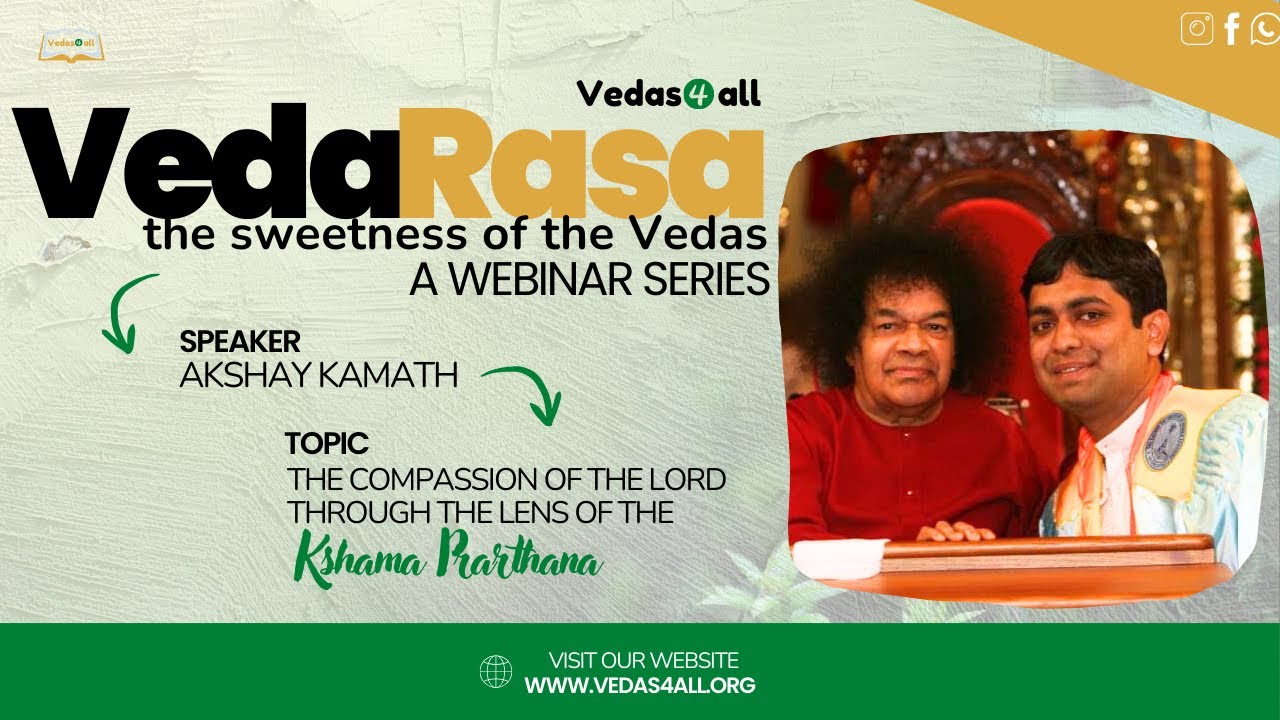 Vedas4all

Vedas4all

VedaRasa
the sweetness of the Vedas
A WEBINAR SERIES

SPEAKER
AKSHAY KAMATH

TOPIC
THE COMPASSION OF THE LORD THROUGH THE LENS OF THE
Kshama Prarthana

VISIT OUR WEBSITE
WWW.VEDAS4ALL.ORG